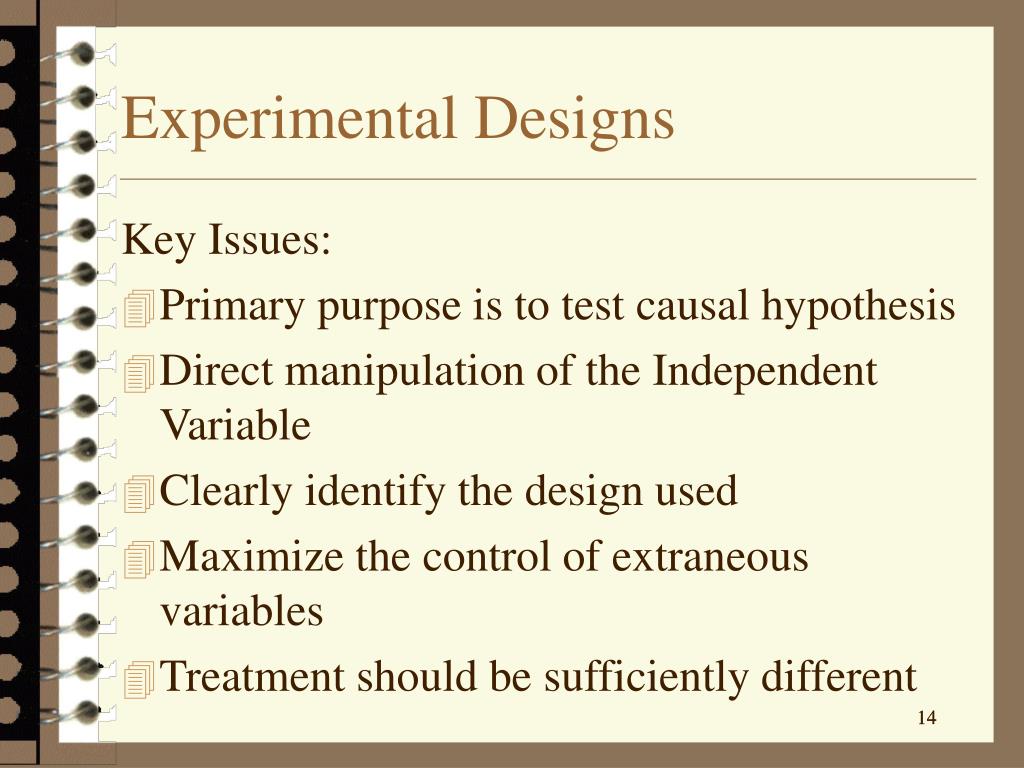 Experimental Designs

Key Issues:

Primary purpose is to test causal hypothesis

Direct manipulation of the Independent Variable

Clearly identify the design used

Maximize the control of extraneous variables

Treatment should be sufficiently different

14